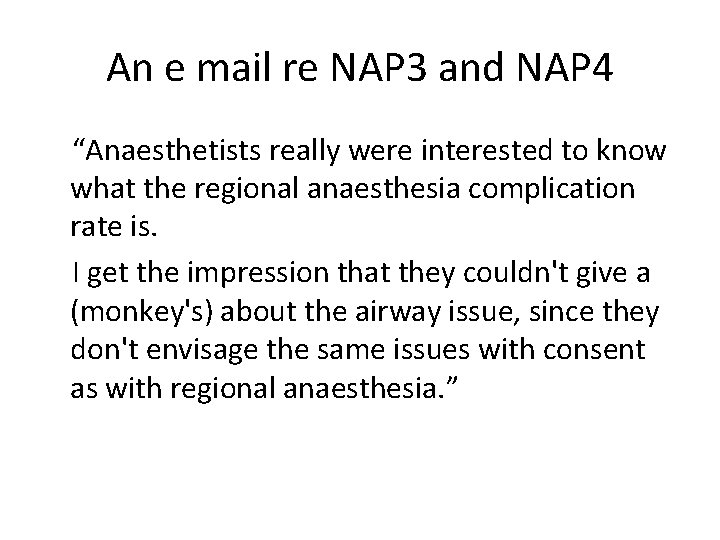 An e mail re NAP3 and NAP4

“Anaesthetists really were interested to know what the regional anaesthesia complication rate is.

I get the impression that they couldn't give a (monkey's) about the airway issue, since they don't envisage the same issues with consent as with regional anaesthesia.”